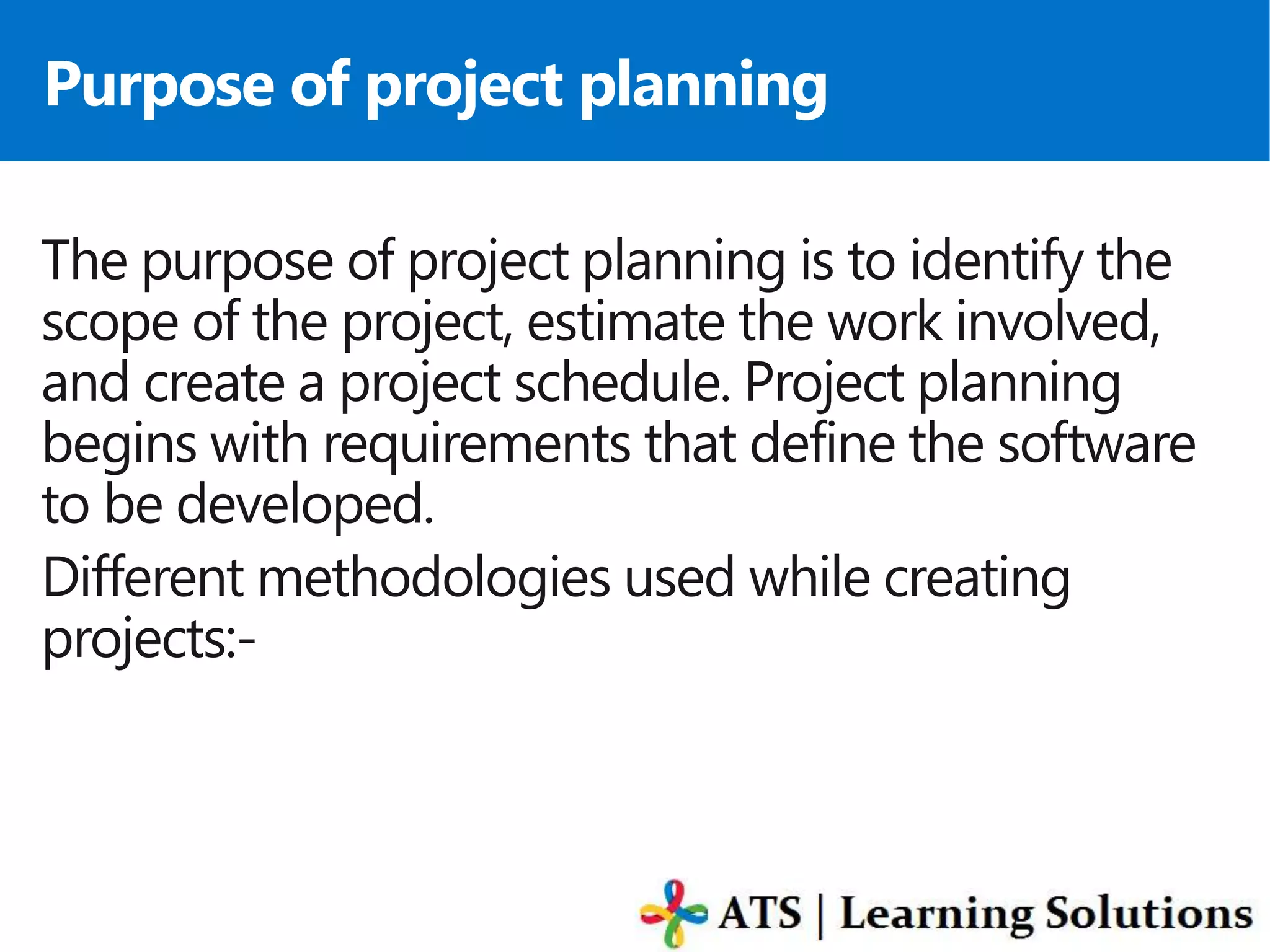 Purpose of project planning

The purpose of project planning is to identify the scope of the project, estimate the work involved, and create a project schedule. Project planning begins with requirements that define the software to be developed.

Different methodologies used while creating projects:-

ATS | Learning Solutions